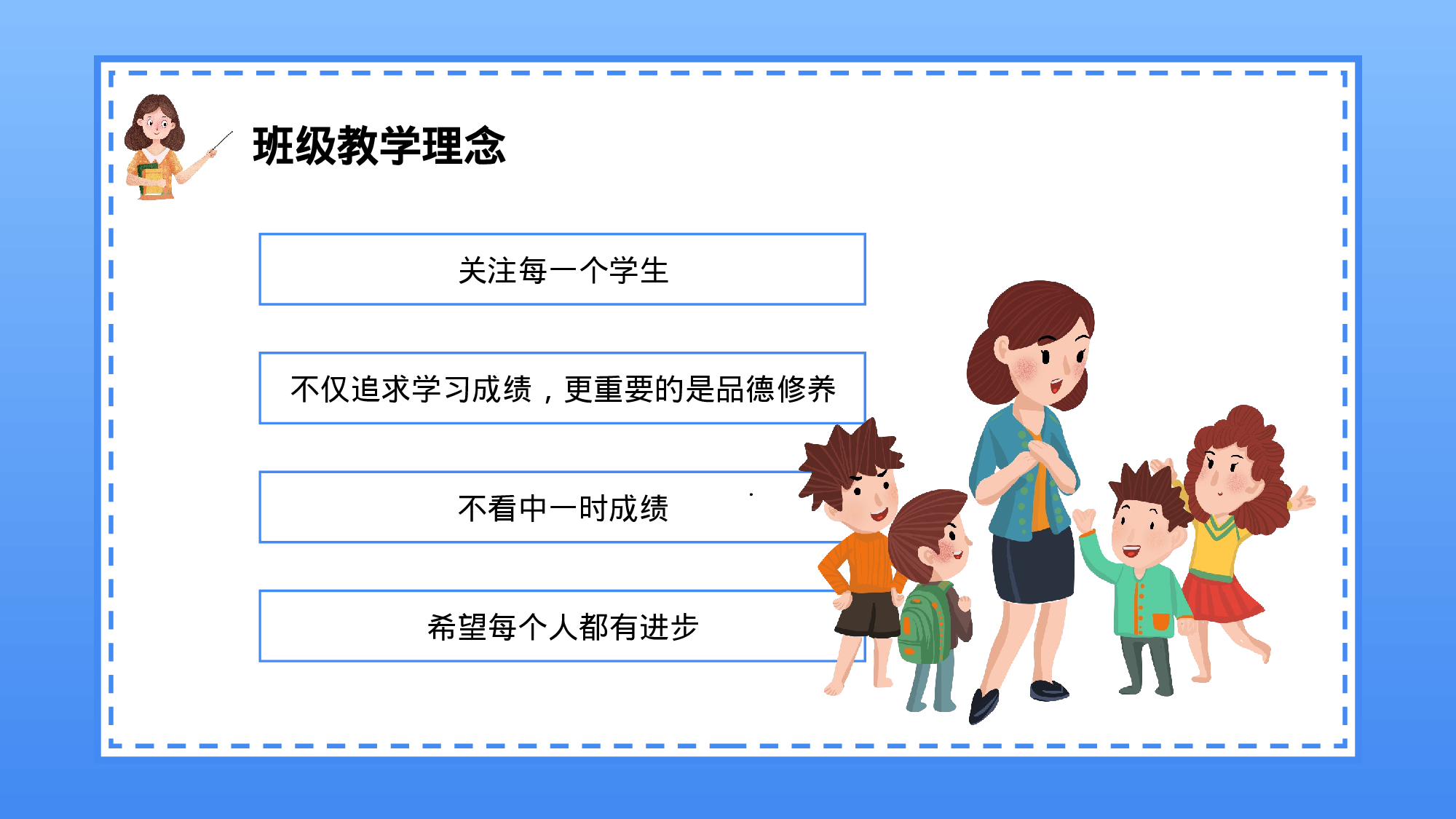 班级教学理念

关注每一个学生

不仅追求学习成绩，更重要的是品德修养

不看中一时成绩

希望每个人都有进步